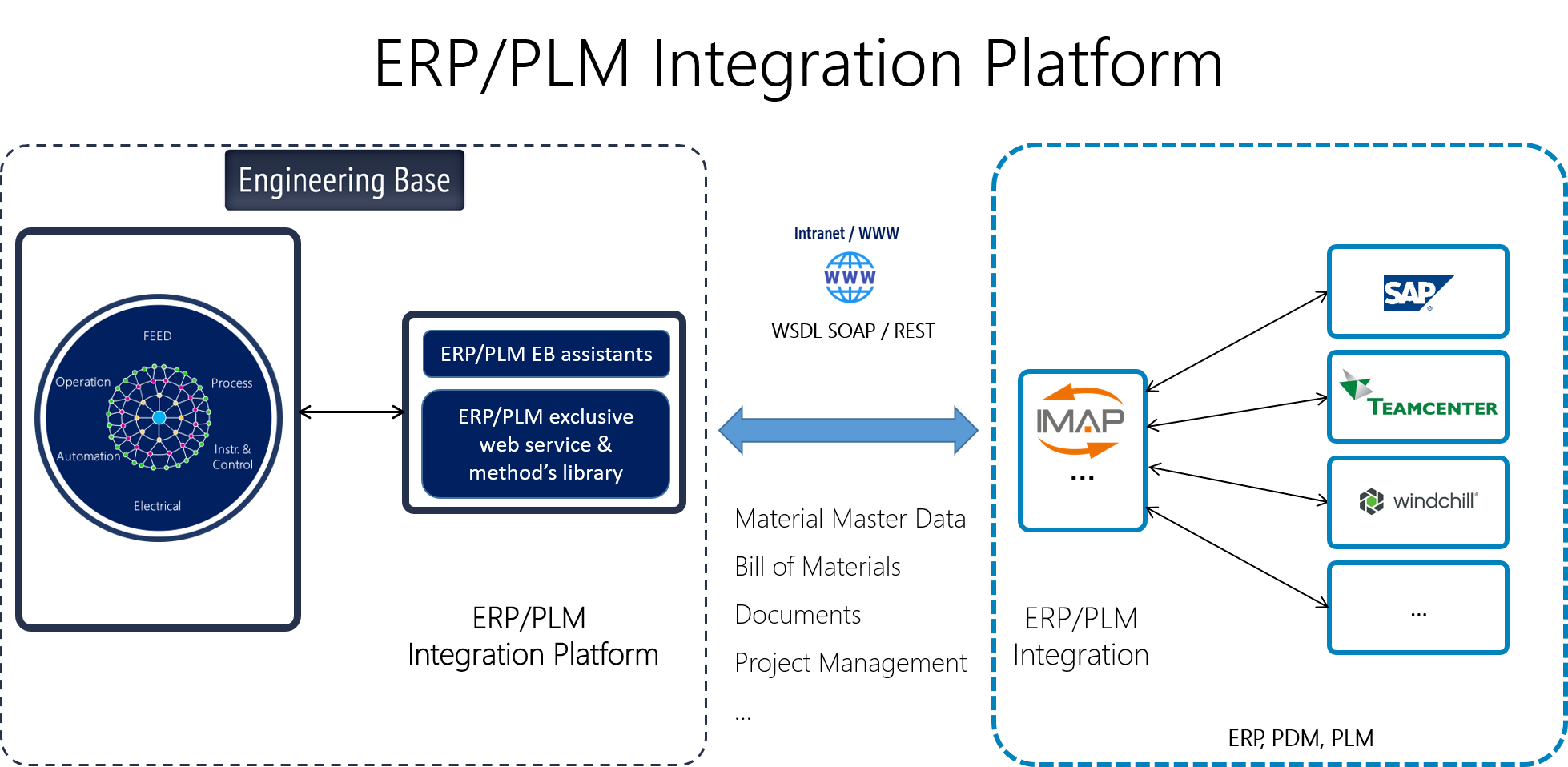 ERP/PLM Integration Platform

Engineering Base

FEED

Operation

Process

Automation

Instr. & Control

Electrical

ERP/PLM EB assistants

ERP/PLM exclusive web service & method's library

ERP/PLM Integration Platform

Intranet / WWW

WWW

WSDL SOAP / REST

Material Master Data

Bill of Materials

Documents

Project Management

...

IMAP

...

ERP/PLM Integration

SAP

TEAMCENTER

windchill

...

ERP, PDM, PLM